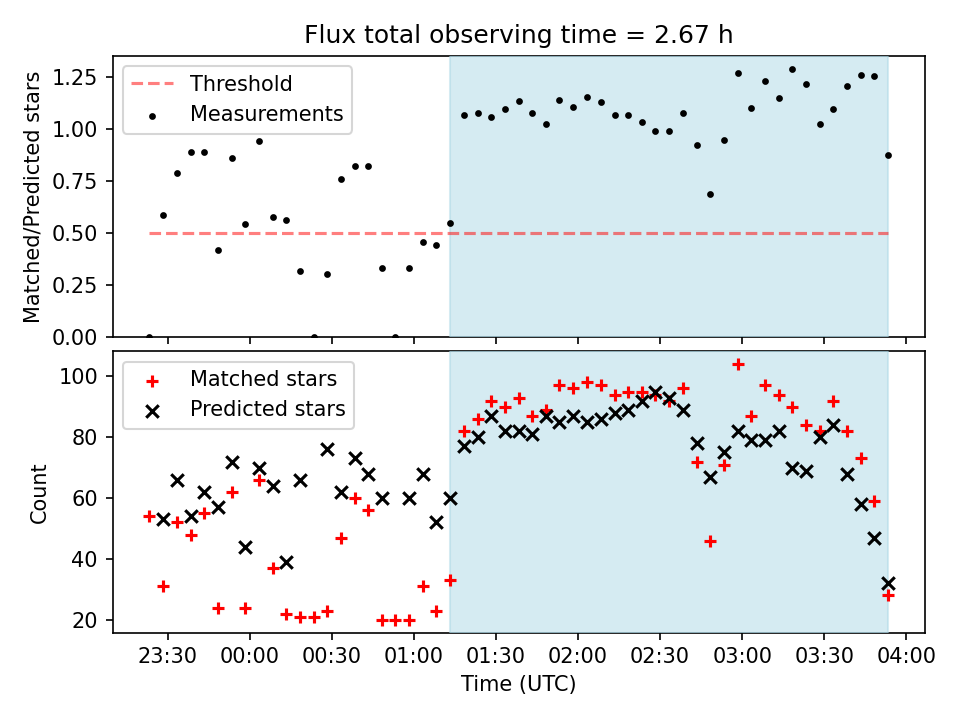 Flux total observing time = 2.67 h

Threshold
Measurements

Matched/Predicted stars

1.25
1.00
0.75
0.50
0.25
0.00

Matched stars
Predicted stars

Count

100
80
60
40
20

23:30 00:00 00:30 01:00 01:30 02:00 02:30 03:00 03:30 04:00

Time (UTC)